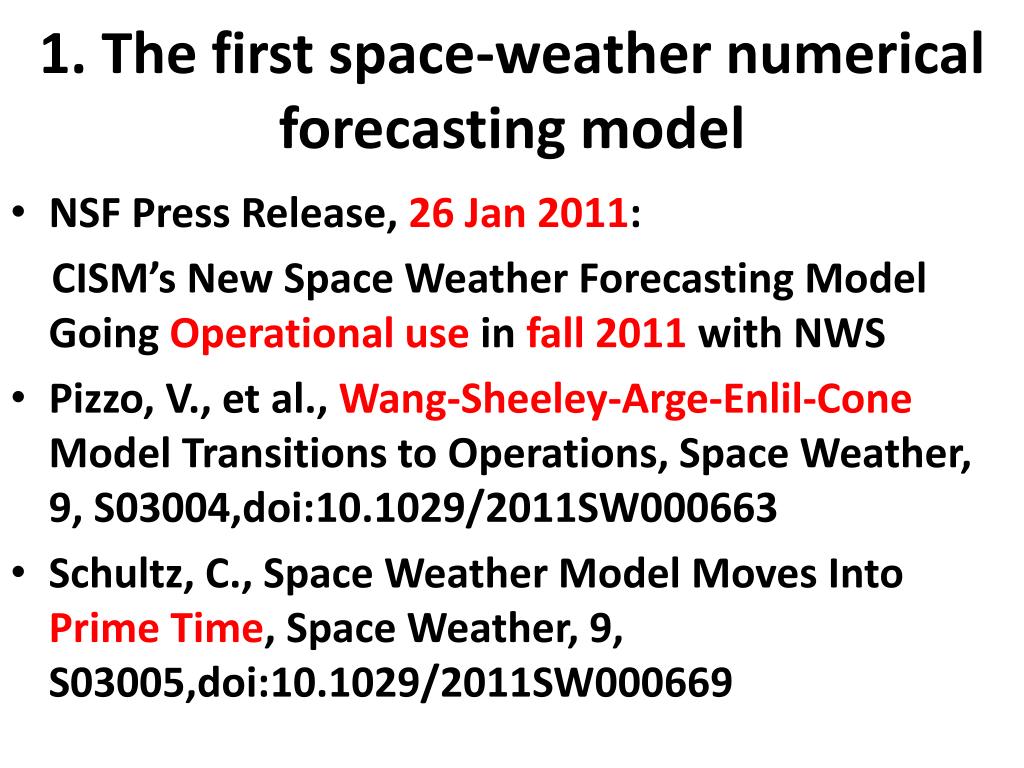 1. The first space-weather numerical forecasting model

• NSF Press Release, 26 Jan 2011:
CISM's New Space Weather Forecasting Model Going Operational use in fall 2011 with NWS

• Pizzo, V., et al., Wang-Sheeley-Arge-Enlil-Cone Model Transitions to Operations, Space Weather, 9, S03004,doi:10.1029/2011SW000663

• Schultz, C., Space Weather Model Moves Into Prime Time, Space Weather, 9, S03005,doi:10.1029/2011SW000669